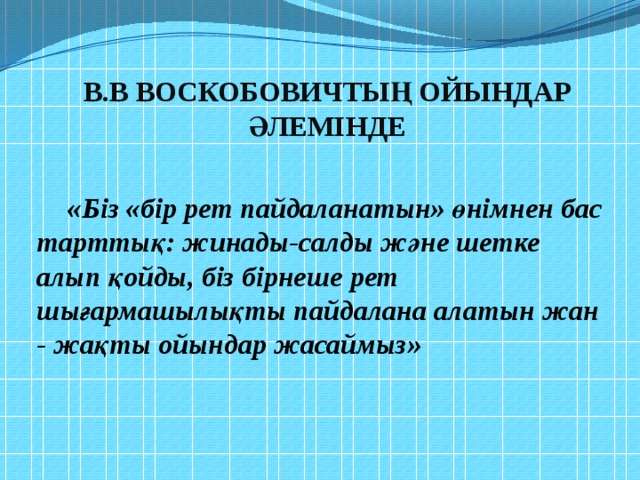 В.В ВОСКОБОВИЧТЫҢ ОЙЫНДАР ӘЛЕМІНДЕ

«Біз «бір рет пайдаланатын» өнімнен бас тарттық: жинады-салды және шетке алып қойды, біз бірнеше рет шығармашылықты пайдалана алатын жан - жақты ойындар жасаймыз»